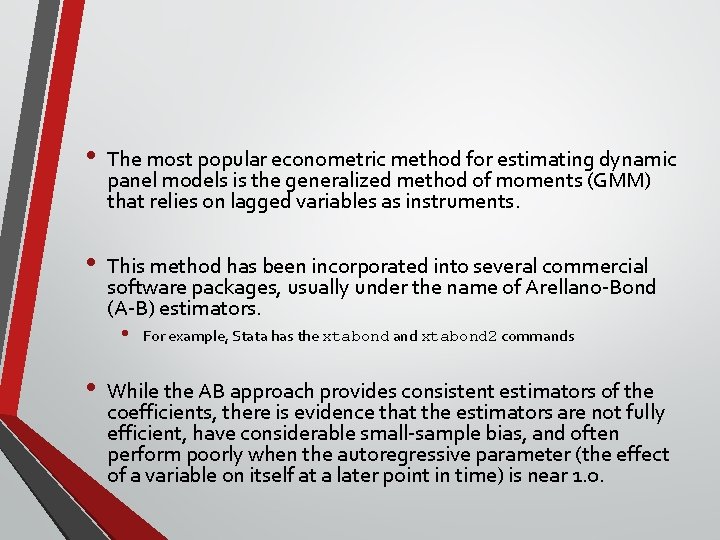 • The most popular econometric method for estimating dynamic panel models is the generalized method of moments (GMM) that relies on lagged variables as instruments.

• This method has been incorporated into several commercial software packages, usually under the name of Arellano-Bond (A-B) estimators.

• For example, Stata has the xtabond and xtabond2 commands

• While the AB approach provides consistent estimators of the coefficients, there is evidence that the estimators are not fully efficient, have considerable small-sample bias, and often perform poorly when the autoregressive parameter (the effect of a variable on itself at a later point in time) is near 1.0.